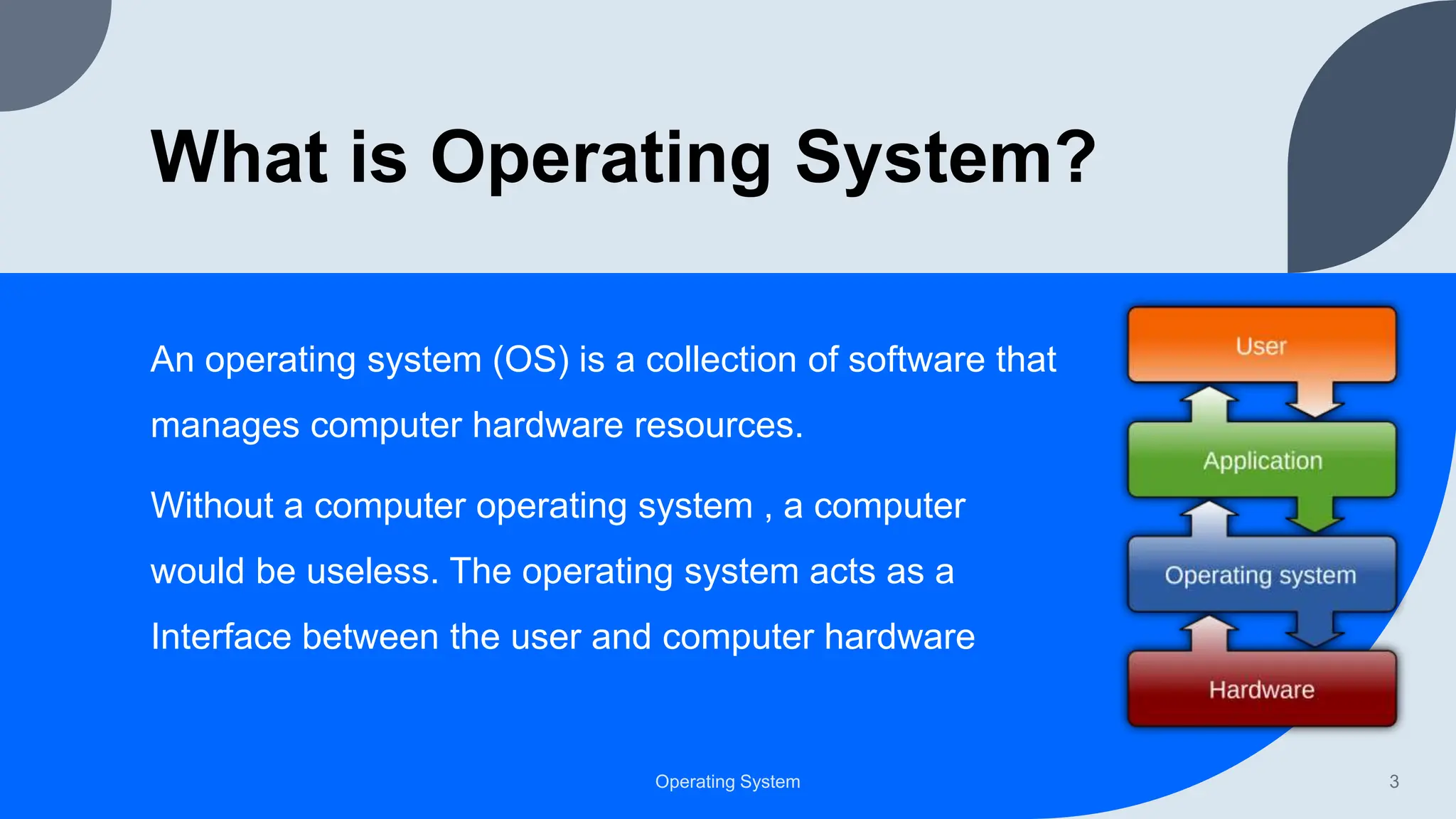 What is Operating System?

An operating system (OS) is a collection of software that manages computer hardware resources.

Without a computer operating system , a computer would be useless. The operating system acts as a Interface between the user and computer hardware

User

Application

Operating system

Hardware

Operating System

3